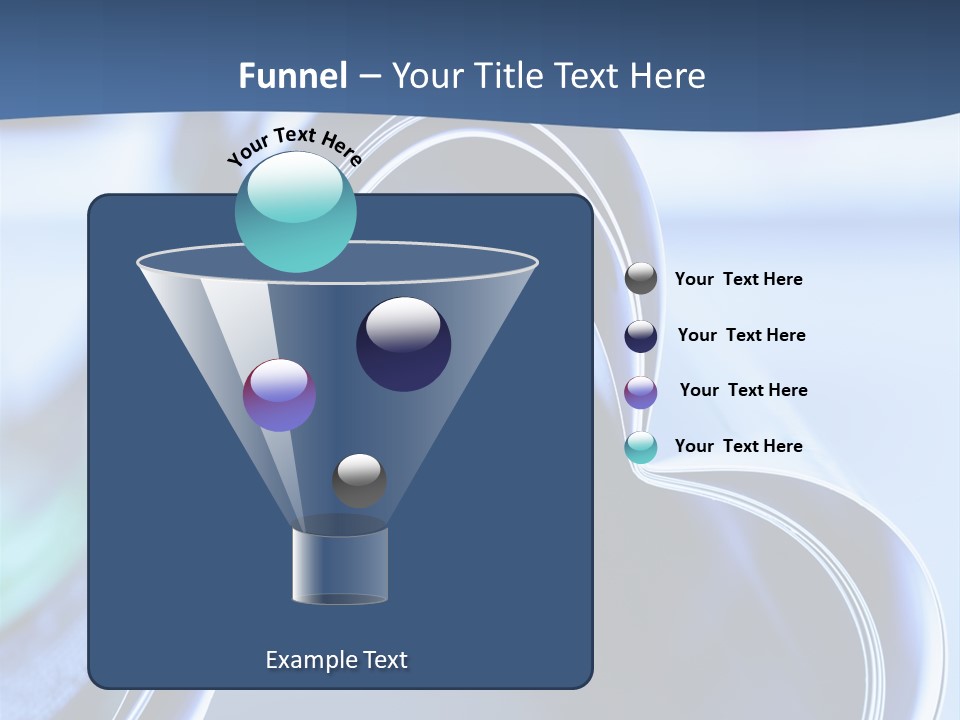 Funnel – Your Title Text Here

Your Text Here

Your Text Here

Your Text Here

Your Text Here

Your Text Here

Example Text